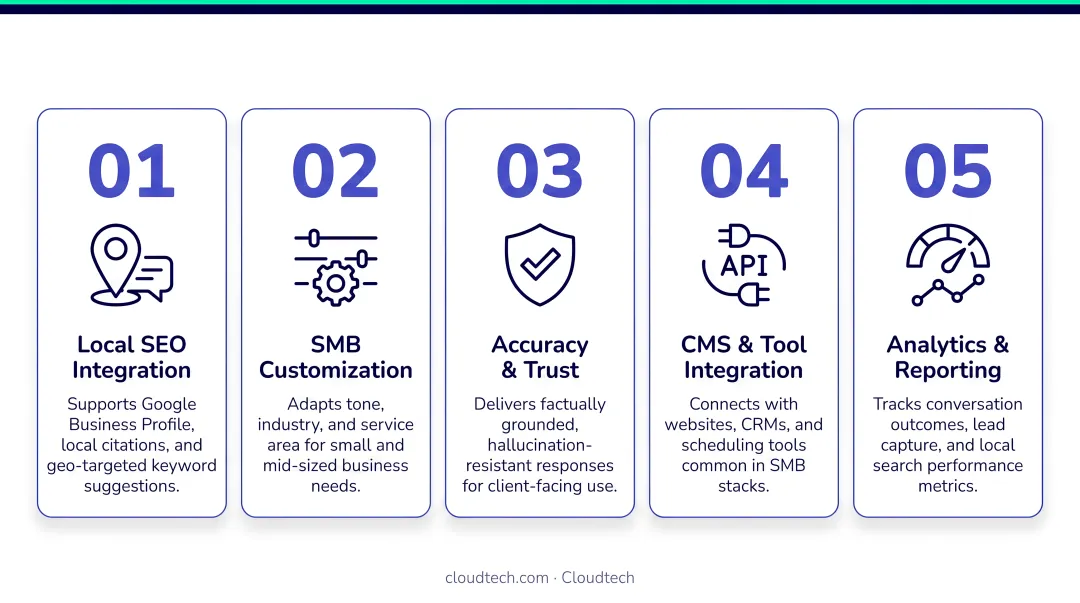 01

Local SEO Integration

Supports Google Business Profile, local citations, and geo-targeted keyword suggestions.

02

SMB Customization

Adapts tone, industry, and service area for small and mid-sized business needs.

03

Accuracy & Trust

Delivers factually grounded, hallucination-resistant responses for client-facing use.

04

API

CMS & Tool Integration

Connects with websites, CRMs, and scheduling tools common in SMB stacks.

05

Analytics & Reporting

Tracks conversation outcomes, lead capture, and local search performance metrics.

cloudtech.com · Cloudtech